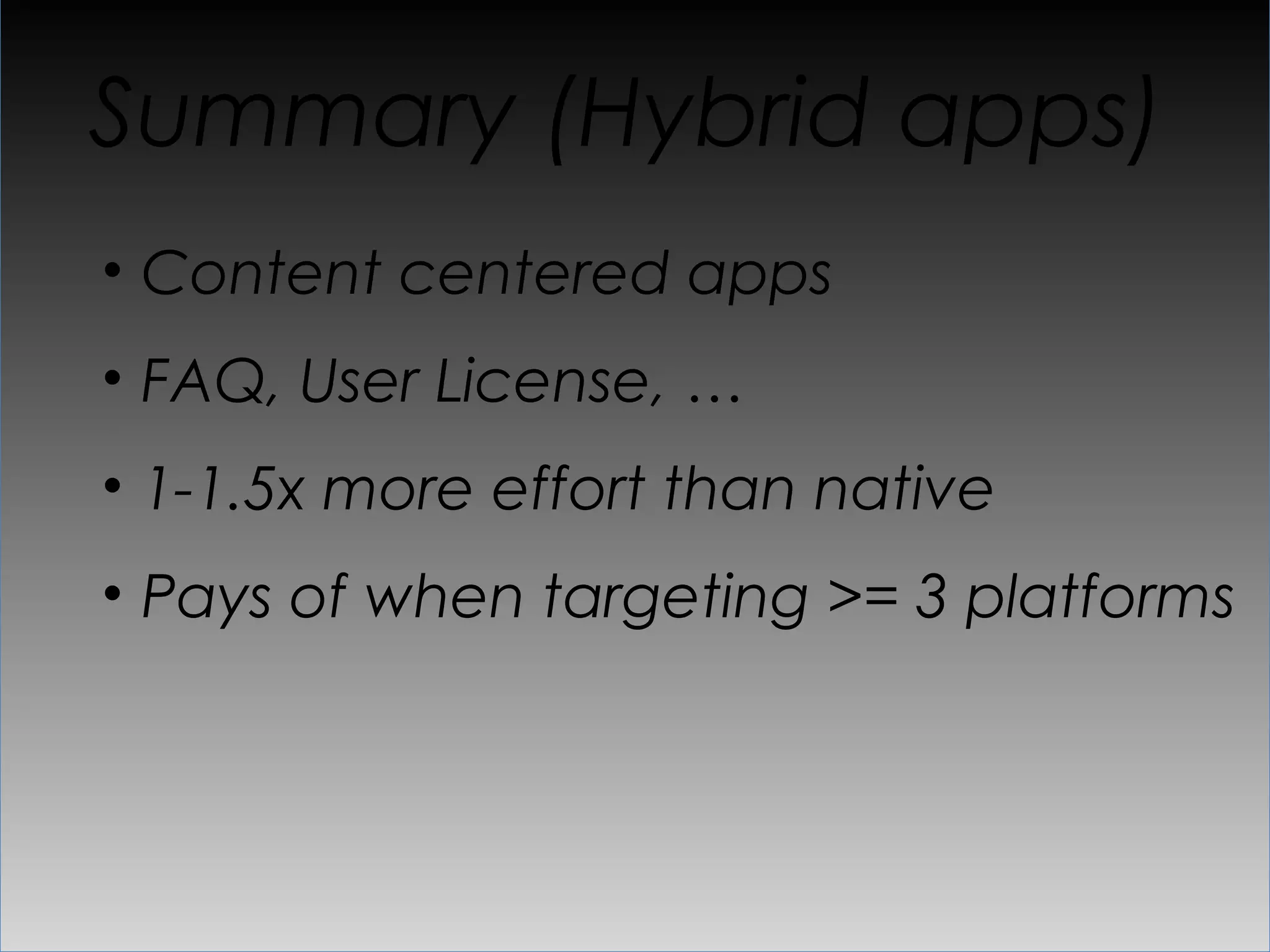 Summary (Hybrid apps)

• Content centered apps
• FAQ, User License, …
• 1-1.5x more effort than native
• Pays of when targeting >= 3 platforms